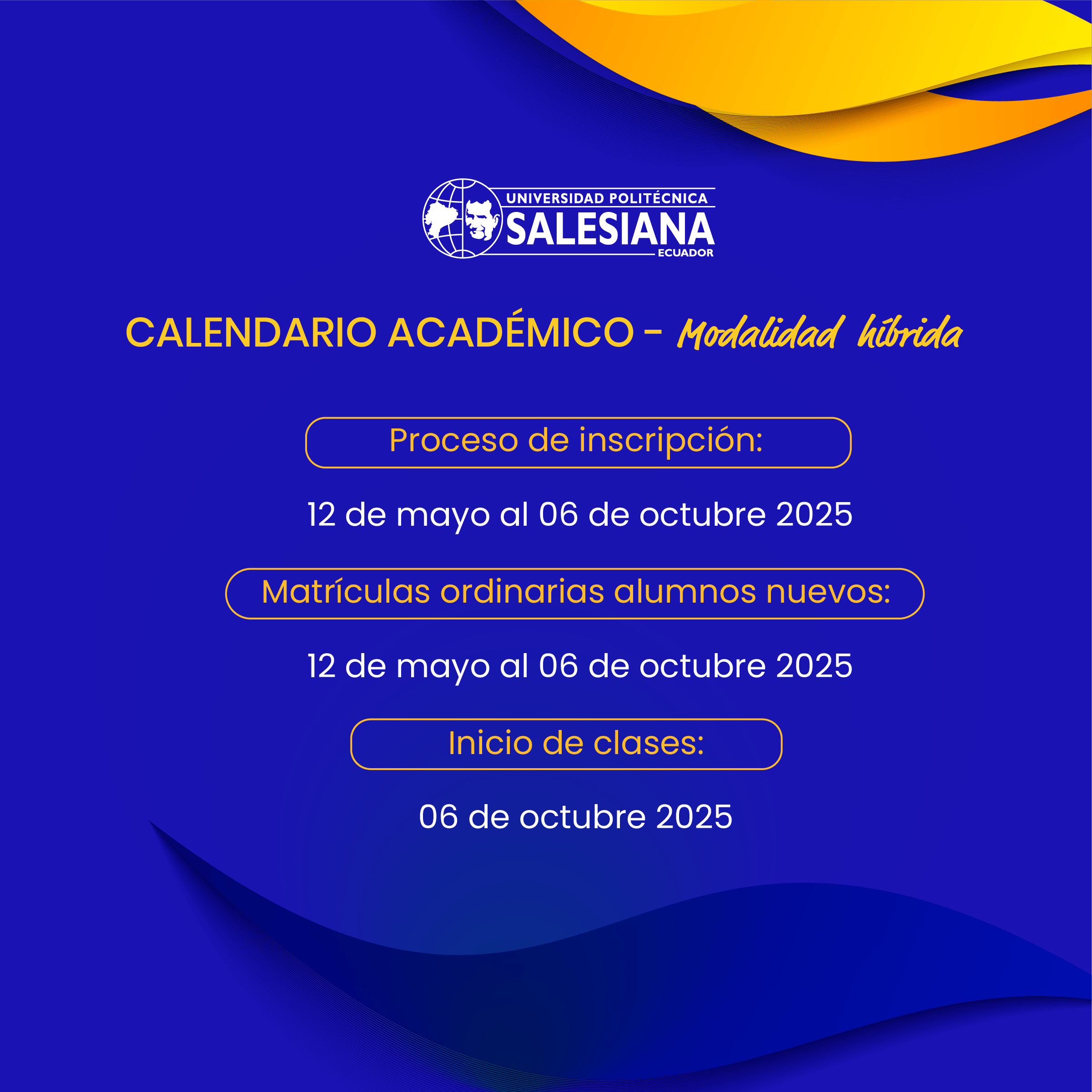 UNIVERSIDAD POLITÉCNICA
SALESIANA
ECUADOR

CALENDARIO ACADÉMICO - Modalidad híbrida

Proceso de inscripción:

12 de mayo al 06 de octubre 2025

Matrículas ordinarias alumnos nuevos:

12 de mayo al 06 de octubre 2025

Inicio de clases:

06 de octubre 2025